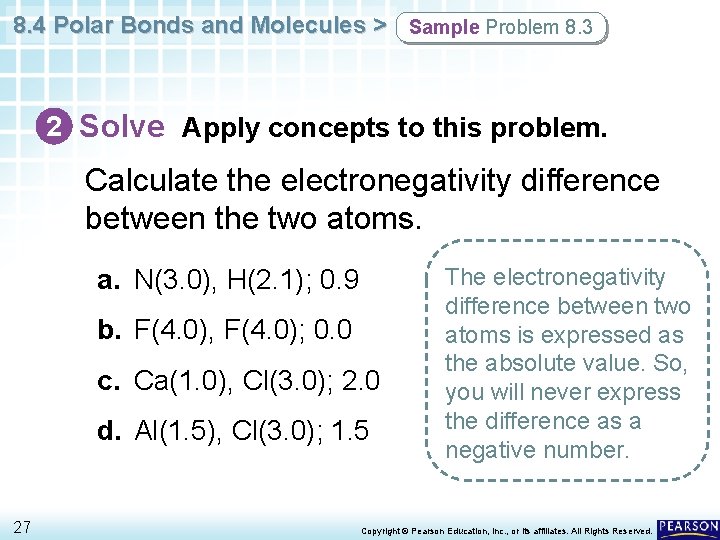 8.4 Polar Bonds and Molecules > Sample Problem 8.3

2 Solve Apply concepts to this problem.

Calculate the electronegativity difference between the two atoms.

a. N(3.0), H(2.1); 0.9

b. F(4.0), F(4.0); 0.0

c. Ca(1.0), Cl(3.0); 2.0

d. Al(1.5), Cl(3.0); 1.5

The electronegativity difference between two atoms is expressed as the absolute value. So, you will never express the difference as a negative number.

27

Copyright © Pearson Education, Inc., or its affiliates. All Rights Reserved. PEARSON